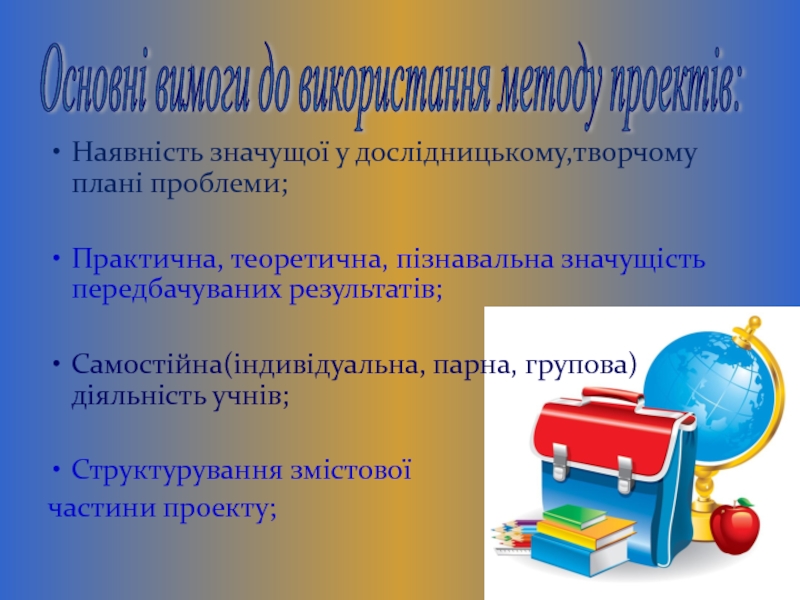 Основні вимоги до використання методу проектів:

• Наявність значущої у дослідницькому,творчому плані проблеми;

• Практична, теоретична, пізнавальна значущість передбачуваних результатів;

• Самостійна(індивідуальна, парна, групова) діяльність учнів;

• Структурування змістової
частини проекту;